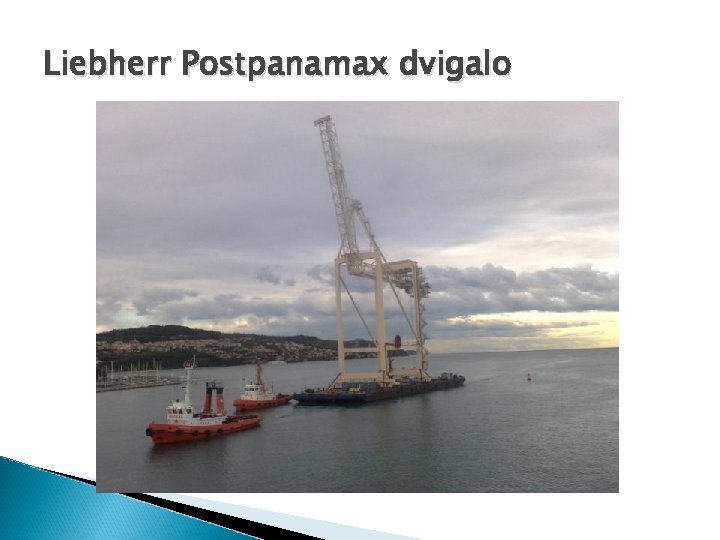 Liebherr Postpanamax dvigalo